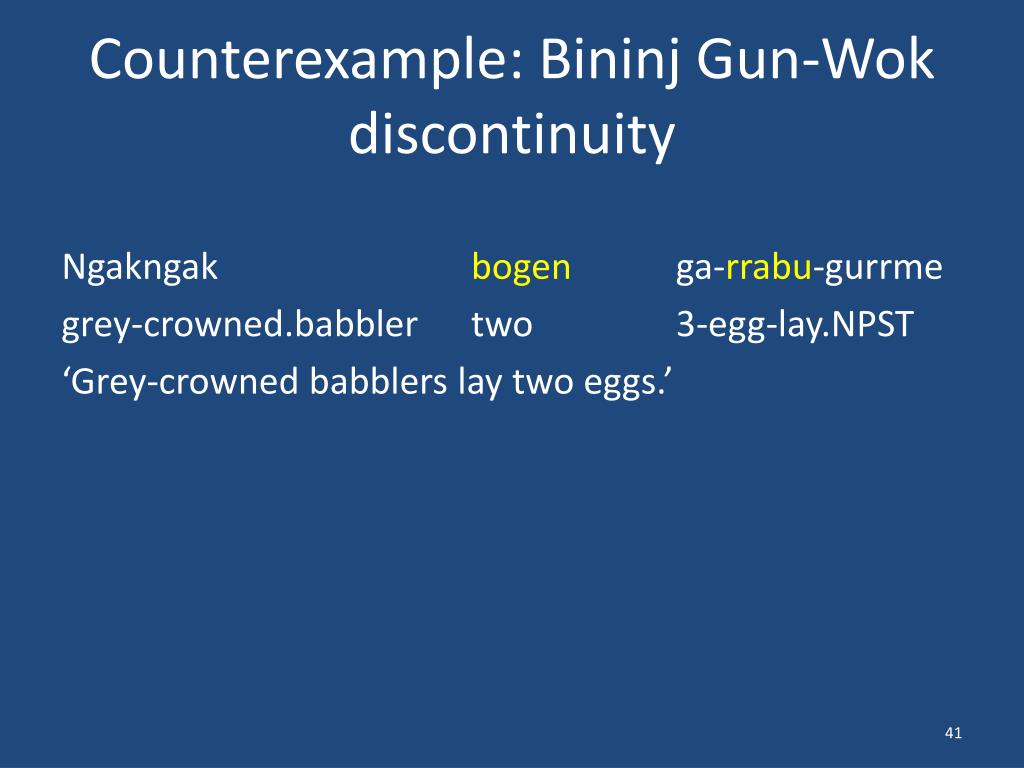 Counterexample: Bininj Gun-Wok discontinuity

Ngakngak bogen ga-rrabu-gurrme
grey-crowned.babbler two 3-egg-lay.NPST
‘Grey-crowned babblers lay two eggs.’

41